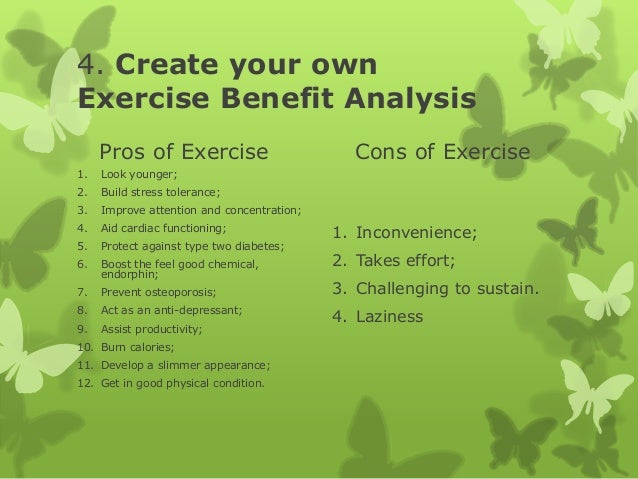 4. Create your own Exercise Benefit Analysis

Pros of Exercise

1. Look younger;
2. Build stress tolerance;
3. Improve attention and concentration;
4. Aid cardiac functioning;
5. Protect against type two diabetes;
6. Boost the feel good chemical, endorphin;
7. Prevent osteoporosis;
8. Act as an anti-depressant;
9. Assist productivity;
10. Burn calories;
11. Develop a slimmer appearance;
12. Get in good physical condition.

Cons of Exercise

1. Inconvenience;
2. Takes effort;
3. Challenging to sustain.
4. Laziness